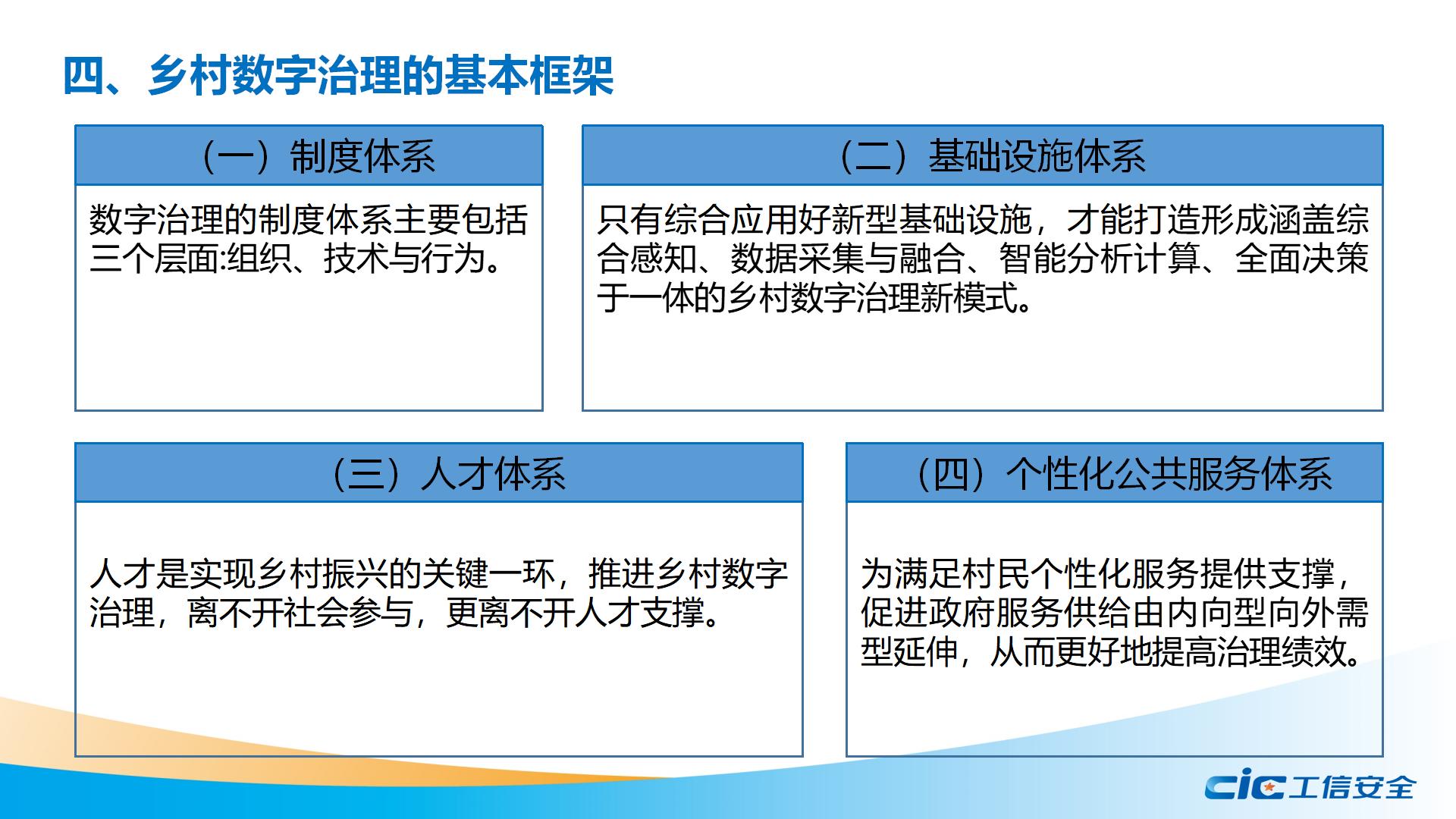 四、乡村数字治理的基本框架

（一）制度体系

数字治理的制度体系主要包括三个层面:组织、技术与行为。

（二）基础设施体系

只有综合应用好新型基础设施，才能打造形成涵盖综合感知、数据采集与融合、智能分析计算、全面决策于一体的乡村数字治理新模式。

（三）人才体系

人才是实现乡村振兴的关键一环，推进乡村数字治理，离不开社会参与，更离不开人才支撑。

（四）个性化公共服务体系

为满足村民个性化服务提供支撑，促进政府服务供给由内向型向外需型延伸，从而更好地提高治理绩效。

cic工信安全